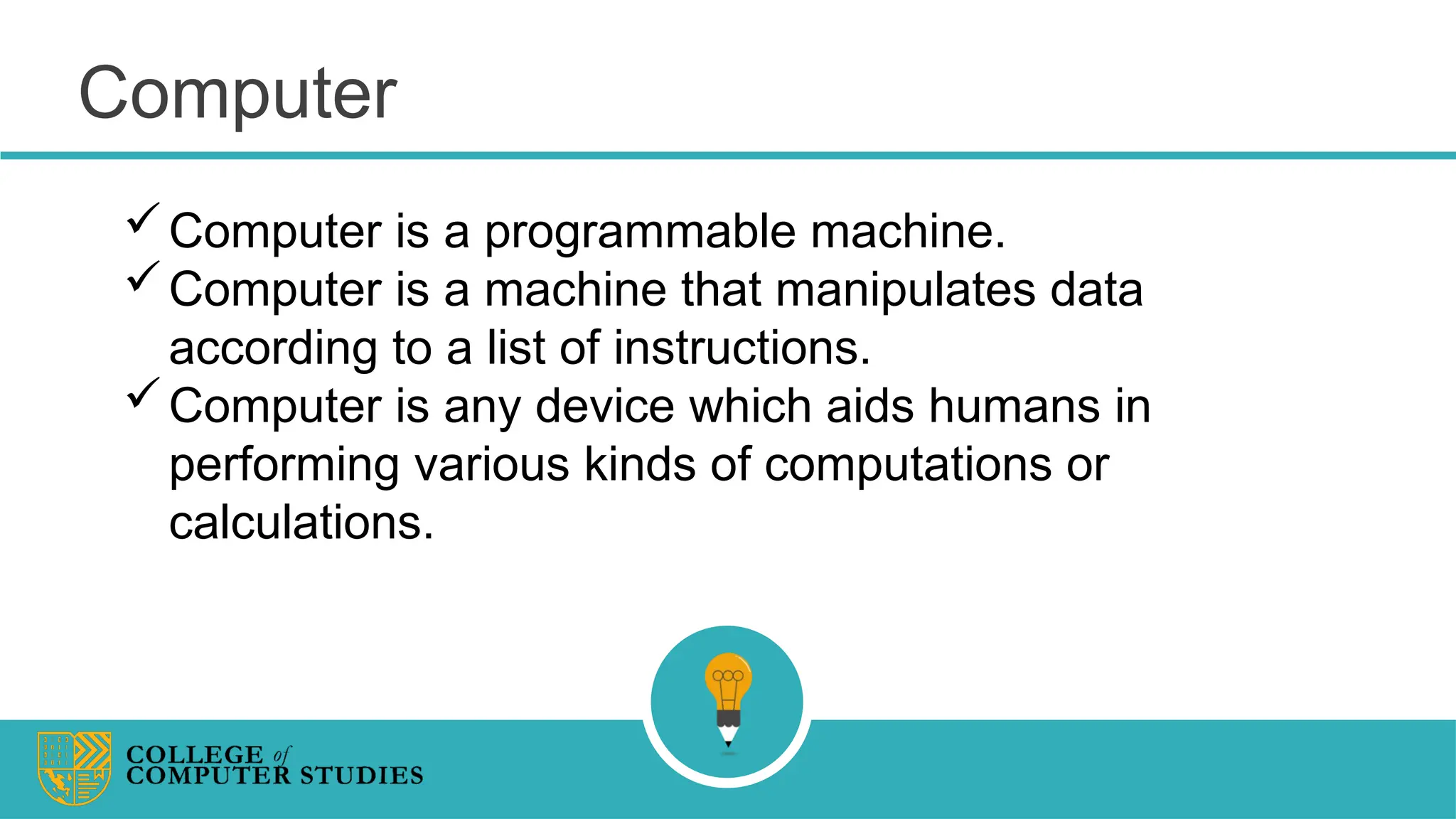 Computer

✓ Computer is a programmable machine.
✓ Computer is a machine that manipulates data according to a list of instructions.
✓ Computer is any device which aids humans in performing various kinds of computations or calculations.

COLLEGE of COMPUTER STUDIES